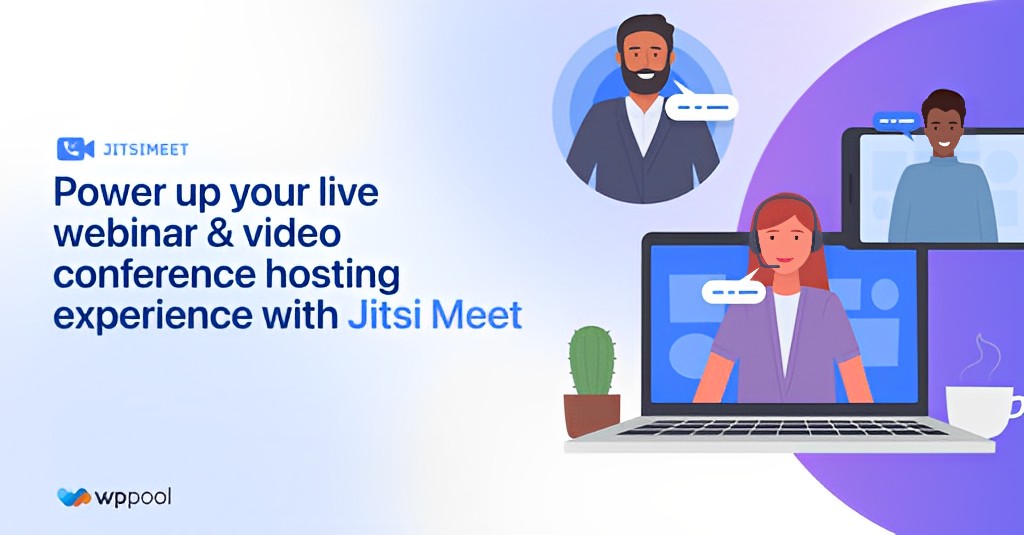 JITSIMEET

Power up your live webinar & video conference hosting experience with Jitsi Meet

wppool